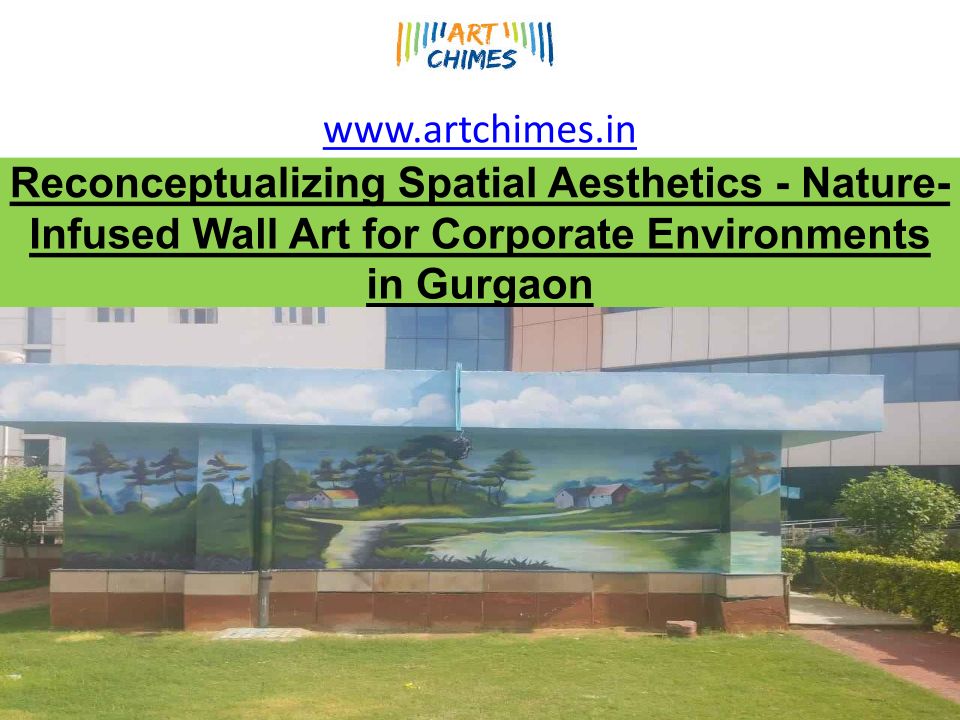 ART CHIMES

www.artchimes.in

Reconceptualizing Spatial Aesthetics - Nature-Infused Wall Art for Corporate Environments in Gurgaon